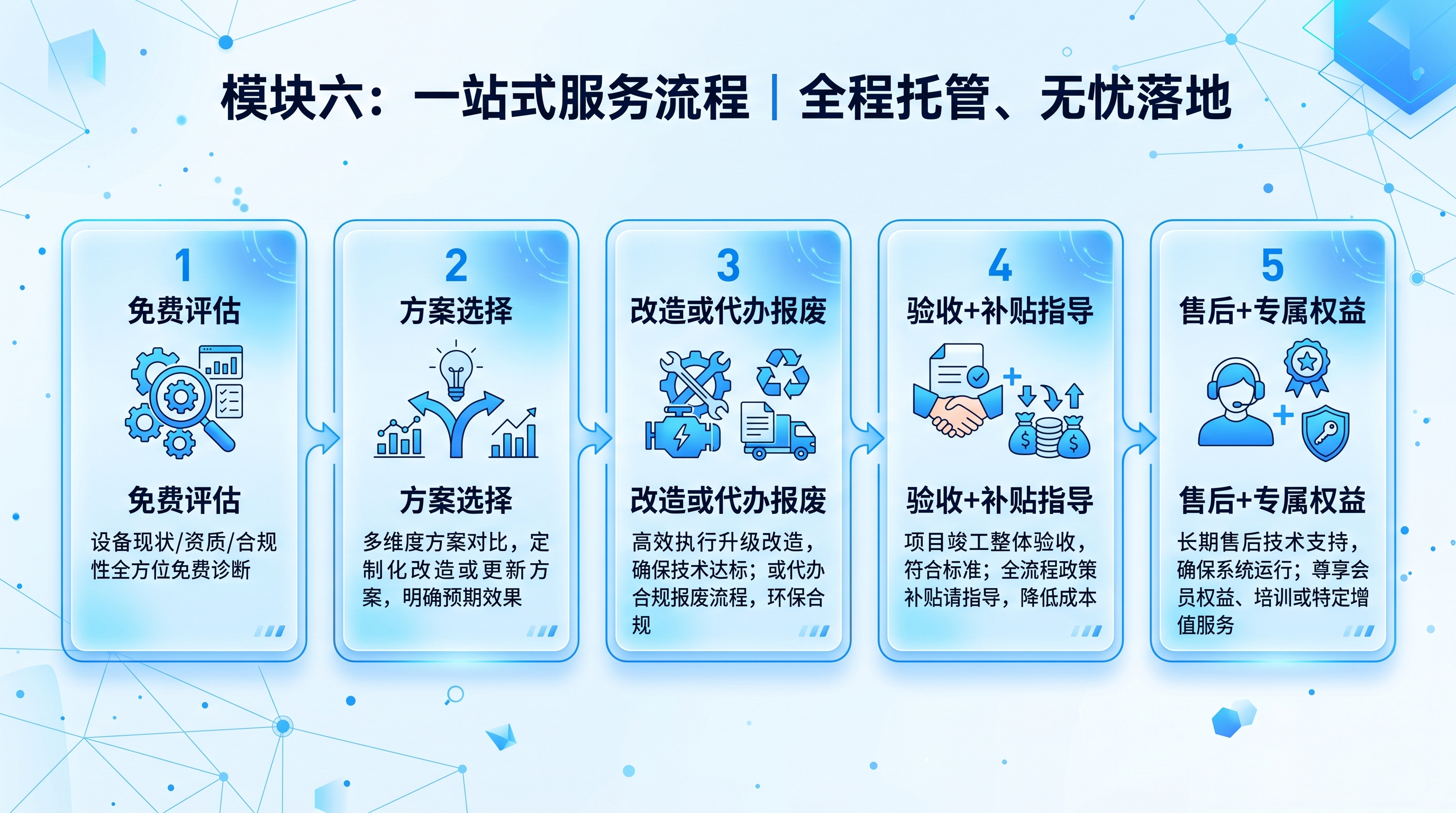 模块六：一站式服务流程 | 全程托管、无忧落地

1
免费评估

免费评估
设备现状/资质/合规性全方位免费诊断

2
方案选择

方案选择
多维度方案对比，定制化改造或更新方案，明确预期效果

3
改造或代办报废

改造或代办报废
高效执行升级改造，确保技术达标；或代办合规报废流程，环保合规

4
验收+补贴指导

验收+补贴指导
项目竣工整体验收，符合标准；全流程政策补贴请指导，降低成本

5
售后+专属权益

售后+专属权益
长期售后技术支持，确保系统运行；尊享会员权益、培训或特定增值服务